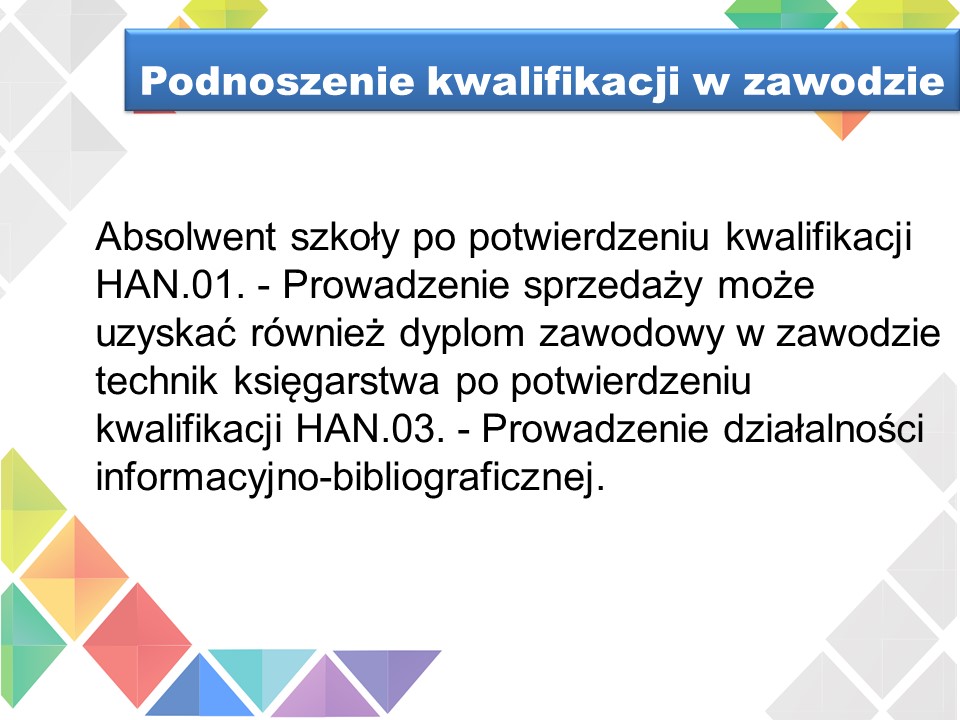 Podnoszenie kwalifikacji w zawodzie

Absolwent szkoły po potwierdzeniu kwalifikacji HAN.01. - Prowadzenie sprzedaży może uzyskać również dyplom zawodowy w zawodzie technik księgarstwa po potwierdzeniu kwalifikacji HAN.03. - Prowadzenie działalności informacyjno-bibliograficznej.